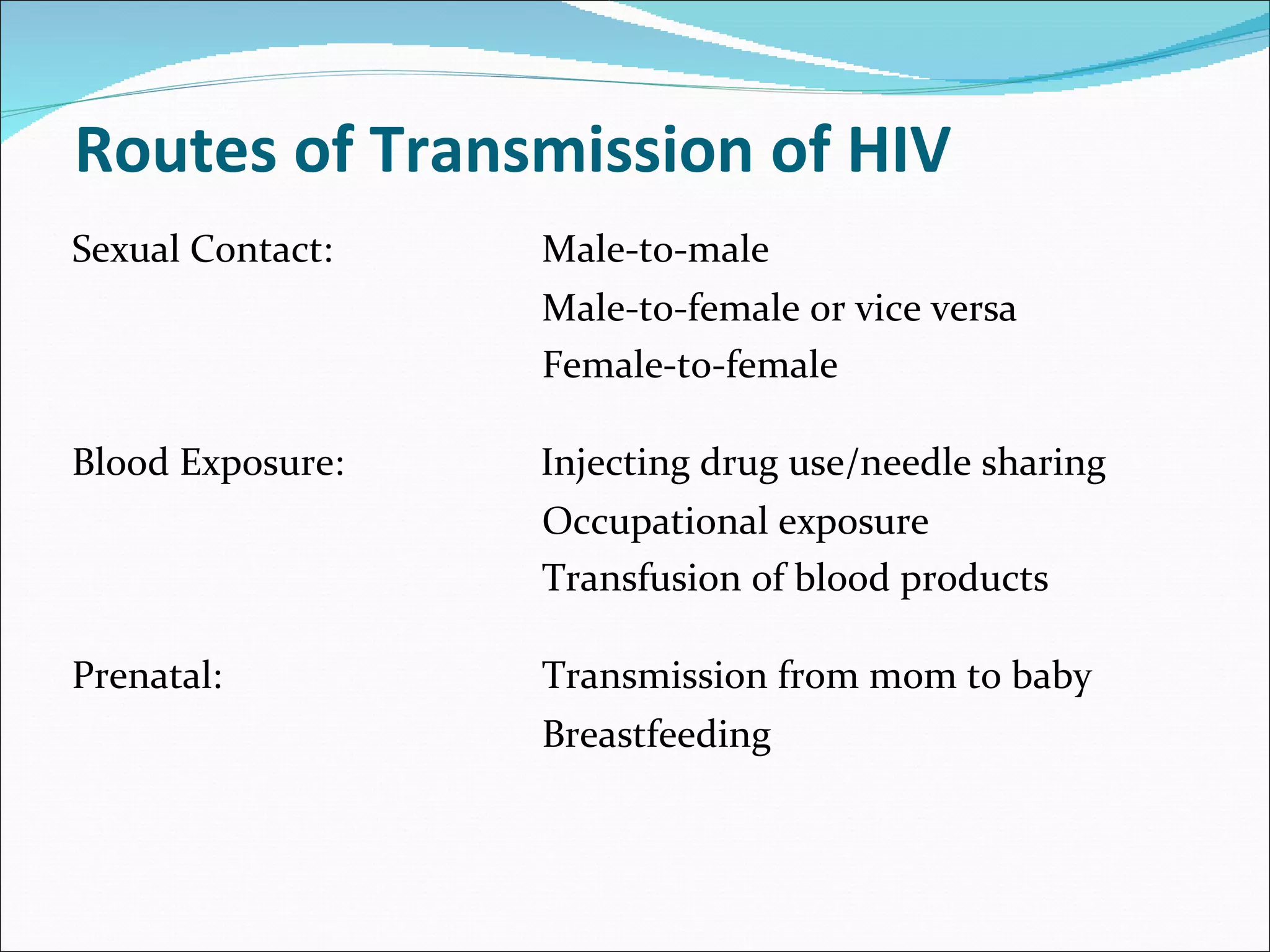 Routes of Transmission of HIV

Sexual Contact: Male-to-male
Male-to-female or vice versa
Female-to-female

Blood Exposure: Injecting drug use/needle sharing
Occupational exposure
Transfusion of blood products

Prenatal: Transmission from mom to baby
Breastfeeding